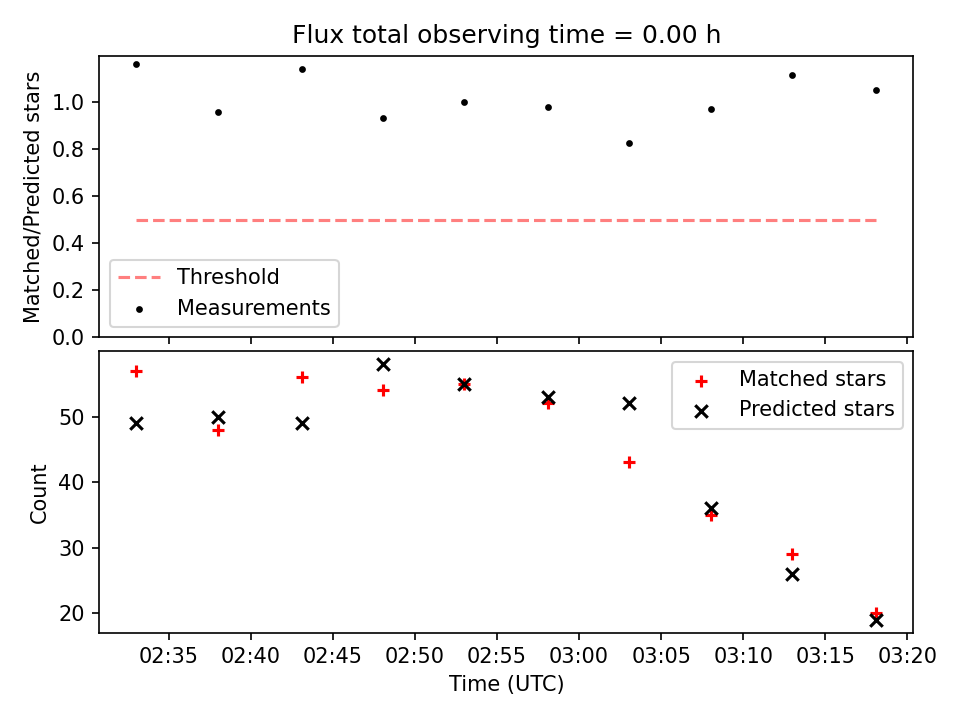 Flux total observing time = 0.00 h

Matched/Predicted stars

1.0
0.8
0.6
0.4
0.2
0.0

Threshold
Measurements

Count

50
40
30
20

Matched stars
Predicted stars

02:35 02:40 02:45 02:50 02:55 03:00 03:05 03:10 03:15 03:20

Time (UTC)